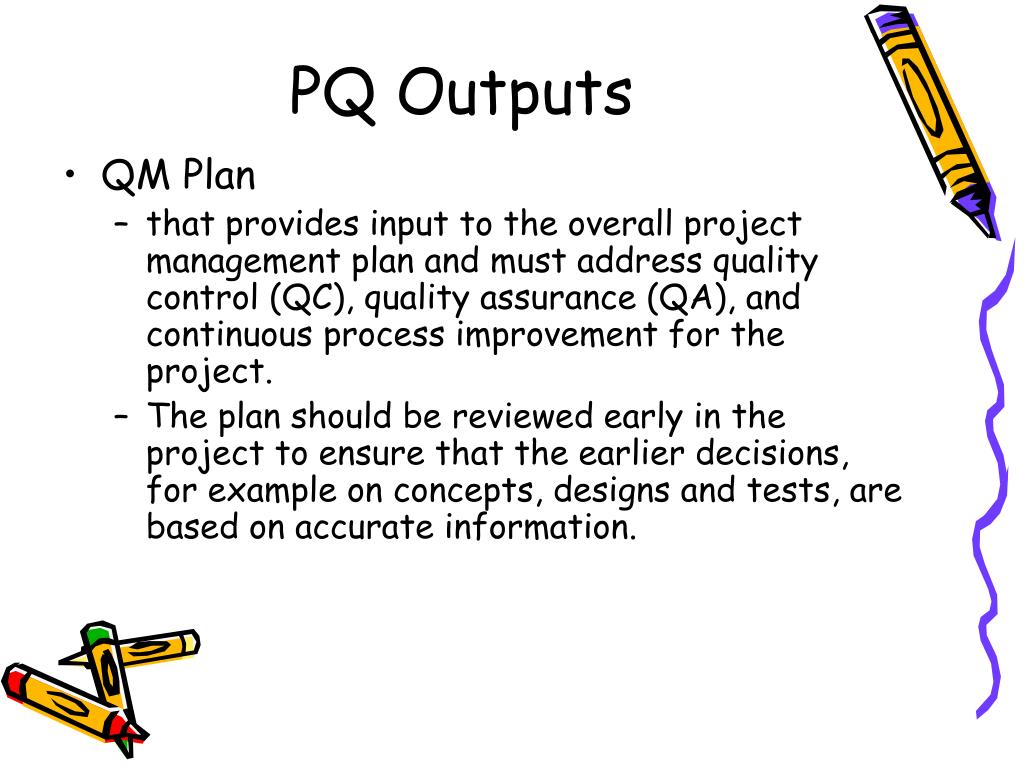 PQ Outputs

• QM Plan
– that provides input to the overall project management plan and must address quality control (QC), quality assurance (QA), and continuous process improvement for the project.
– The plan should be reviewed early in the project to ensure that the earlier decisions, for example on concepts, designs and tests, are based on accurate information.